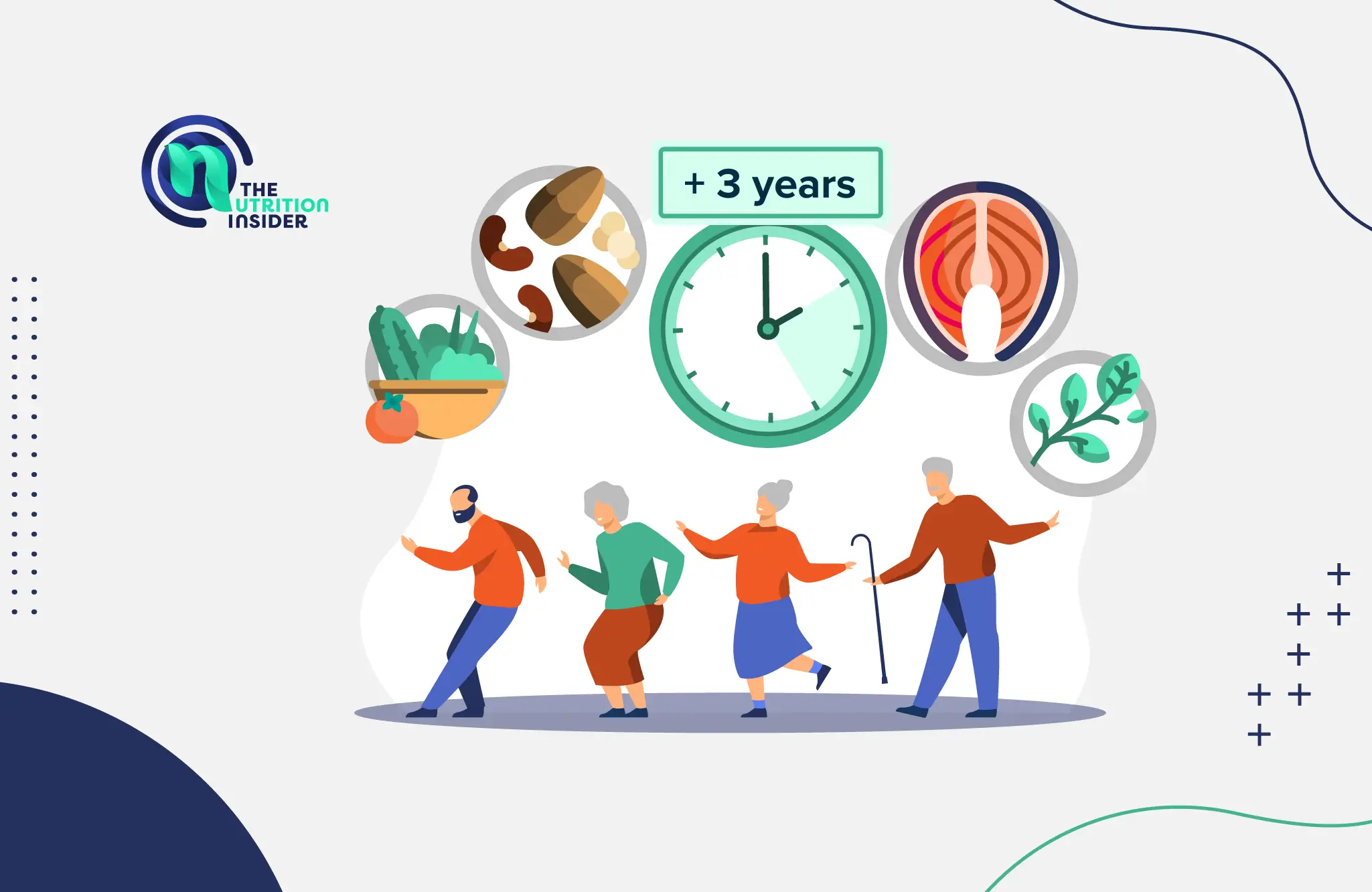 THE NUTRITION INSIDER

+ 3 years